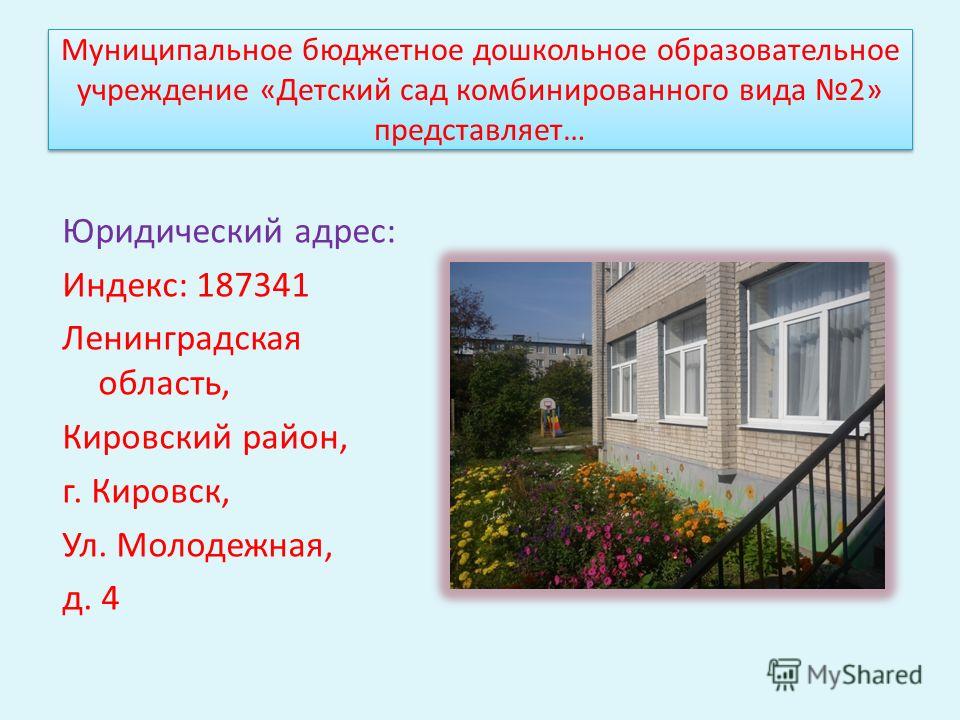 Муниципальное бюджетное дошкольное образовательное учреждение «Детский сад комбинированного вида №2» представляет…

Юридический адрес:
Индекс: 187341
Ленинградская область,
Кировский район,
г. Кировск,
Ул. Молодежная,
д. 4

MyShared